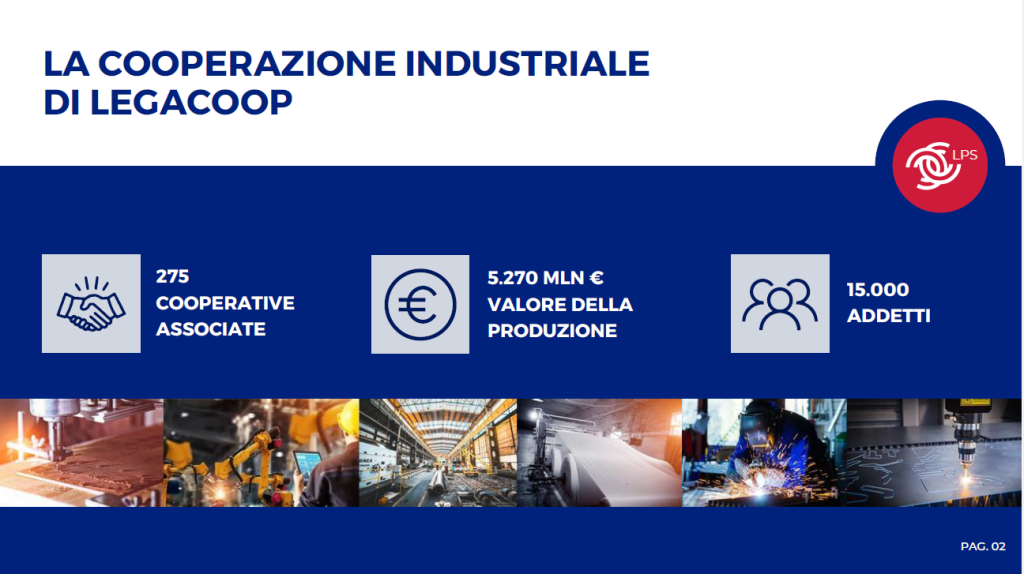 LA COOPERAZIONE INDUSTRIALE DI LEGACOOP

LPS

275 COOPERATIVE ASSOCIATE

5.270 MLN € VALORE DELLA PRODUZIONE

15.000 ADDETTI

PAG. 02